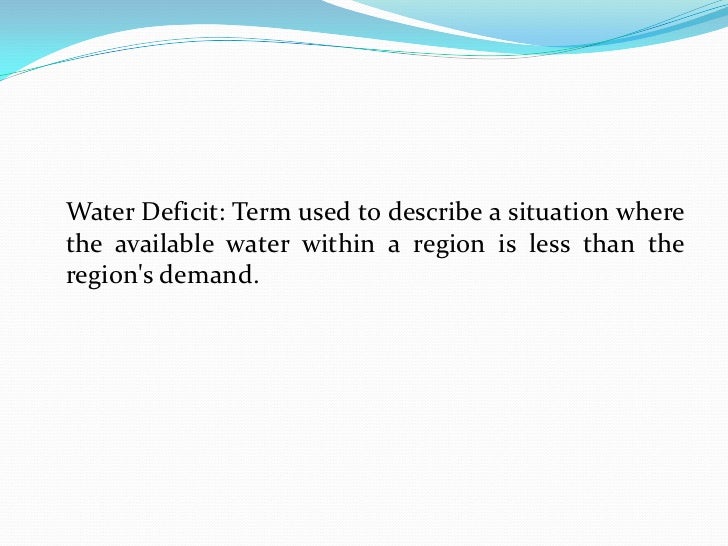 Water Deficit: Term used to describe a situation where the available water within a region is less than the region's demand.